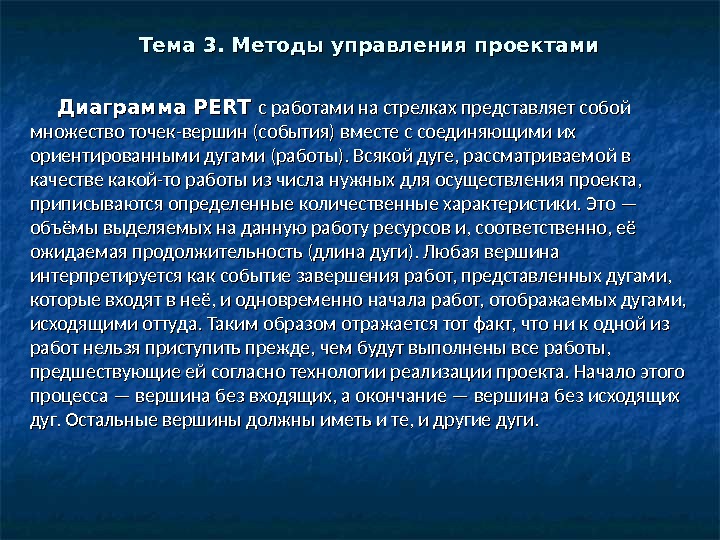 Тема 3. Методы управления проектами

Диаграмма PERT с работами на стрелках представляет собой множество точек-вершин (события) вместе с соединяющими их ориентированными дугами (работы). Всякой дуге, рассматриваемой в качестве какой-то работы из числа нужных для осуществления проекта, приписываются определенные количественные характеристики. Это — объёмы выделяемых на данную работу ресурсов и, соответственно, её ожидаемая продолжительность (длина дуги). Любая вершина интерпретируется как событие завершения работ, представленных дугами, которые входят в неё, и одновременно начала работ, отображаемых дугами, исходящими оттуда. Таким образом отражается тот факт, что ни к одной из работ нельзя приступить прежде, чем будут выполнены все работы, предшествующие ей согласно технологии реализации проекта. Начало этого процесса — вершина без входящих, а окончание — вершина без исходящих дуг. Остальные вершины должны иметь и те, и другие дуги.